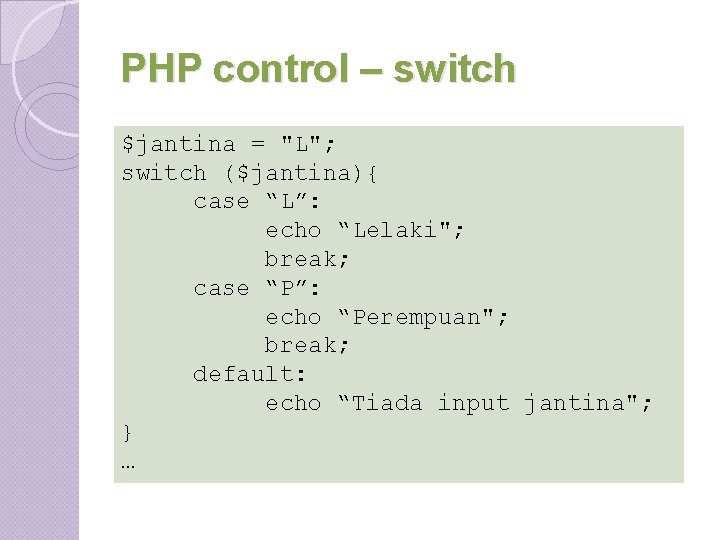 PHP control – switch

$jantina = "L";
switch ($jantina){
     case “L”:
          echo “Lelaki";
          break;
     case “P”:
          echo “Perempuan";
          break;
     default:
          echo “Tiada input jantina";
}
…